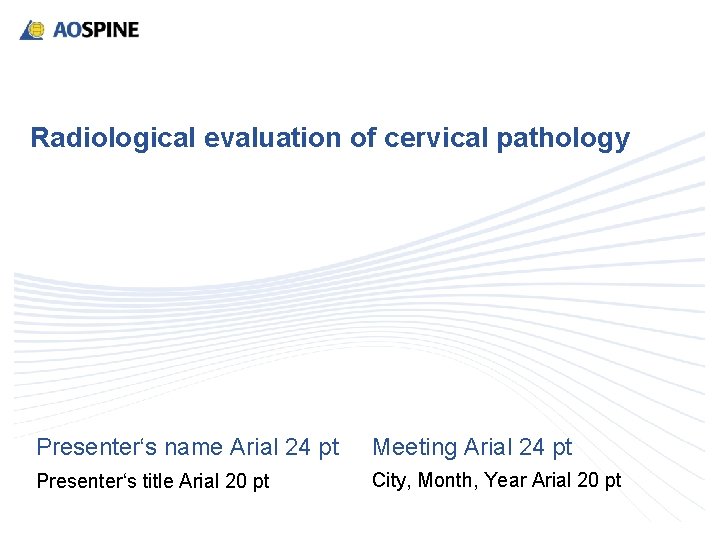 AOSPINE

Radiological evaluation of cervical pathology

Presenter‘s name Arial 24 pt

Presenter‘s title Arial 20 pt

Meeting Arial 24 pt

City, Month, Year Arial 20 pt